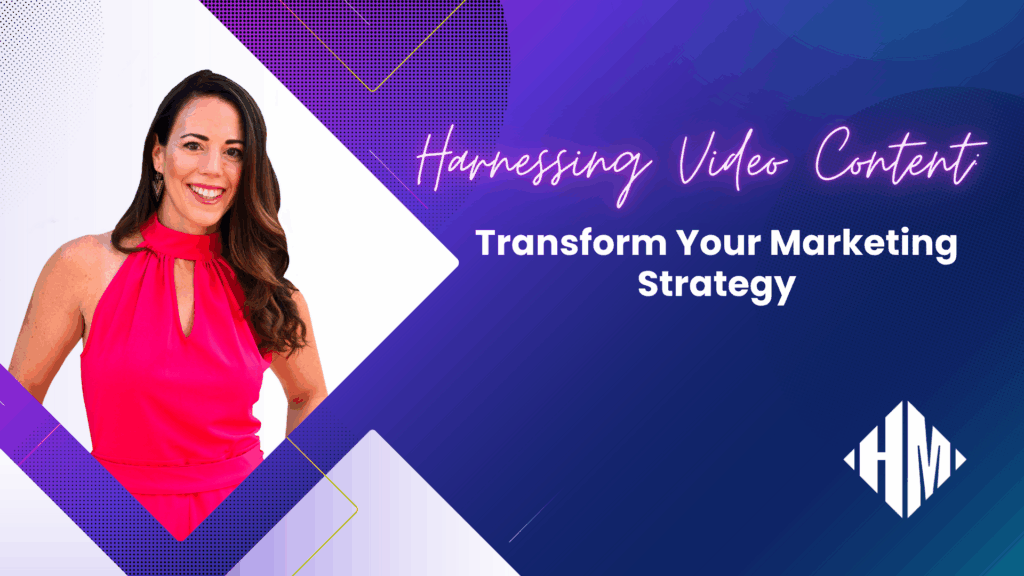 Harnessing Video Content:

Transform Your Marketing Strategy

HM